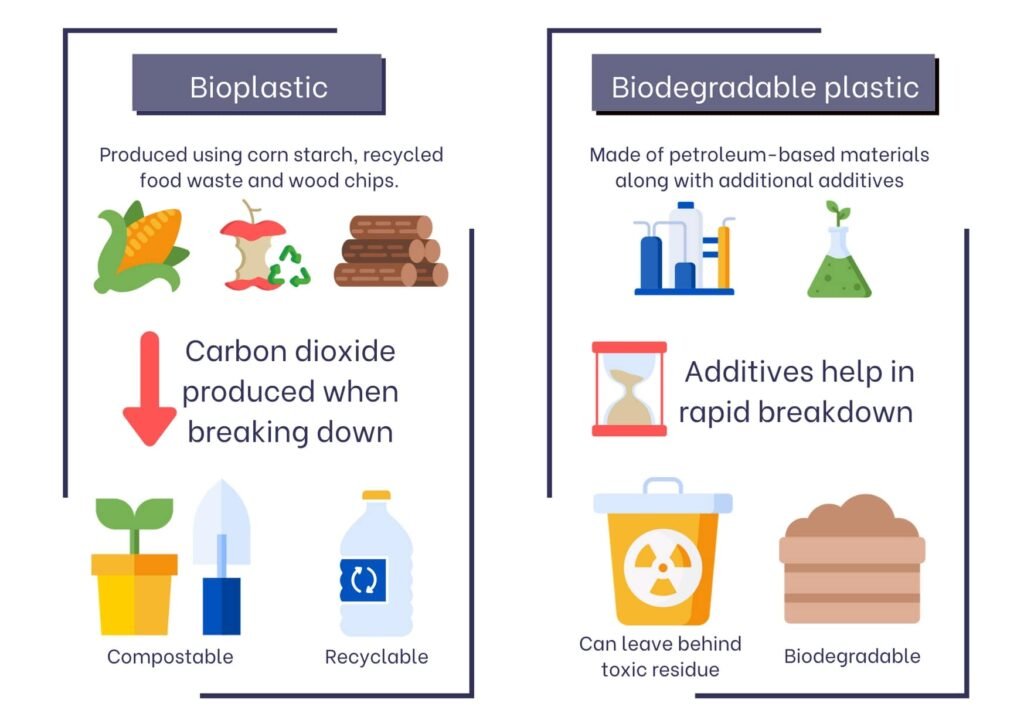 Bioplastic

Produced using corn starch, recycled food waste and wood chips.

Carbon dioxide produced when breaking down

Compostable

Recyclable

Biodegradable plastic

Made of petroleum-based materials along with additional additives

Additives help in rapid breakdown

Can leave behind toxic residue

Biodegradable